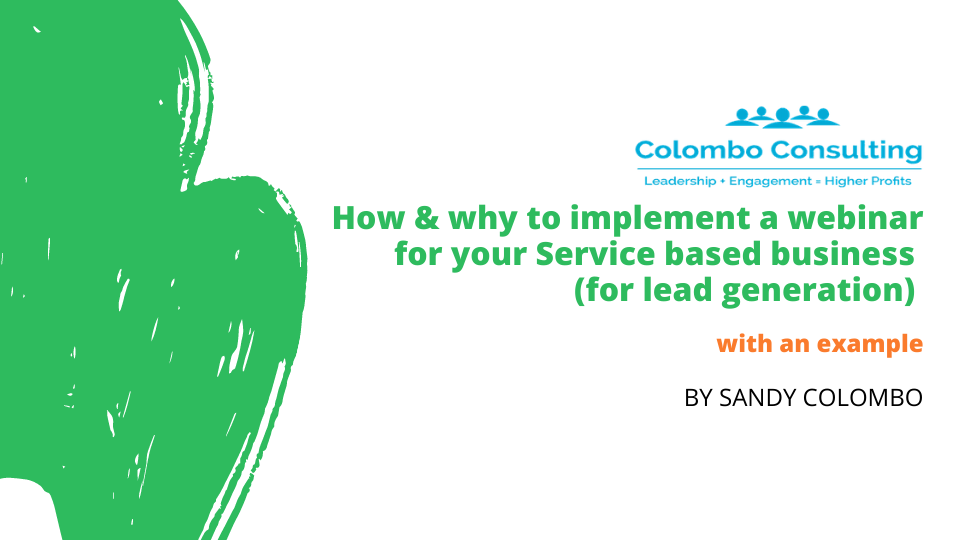 Colombo Consulting
Leadership + Engagement = Higher Profits

How & why to implement a webinar for your Service based business (for lead generation)

with an example

BY SANDY COLOMBO